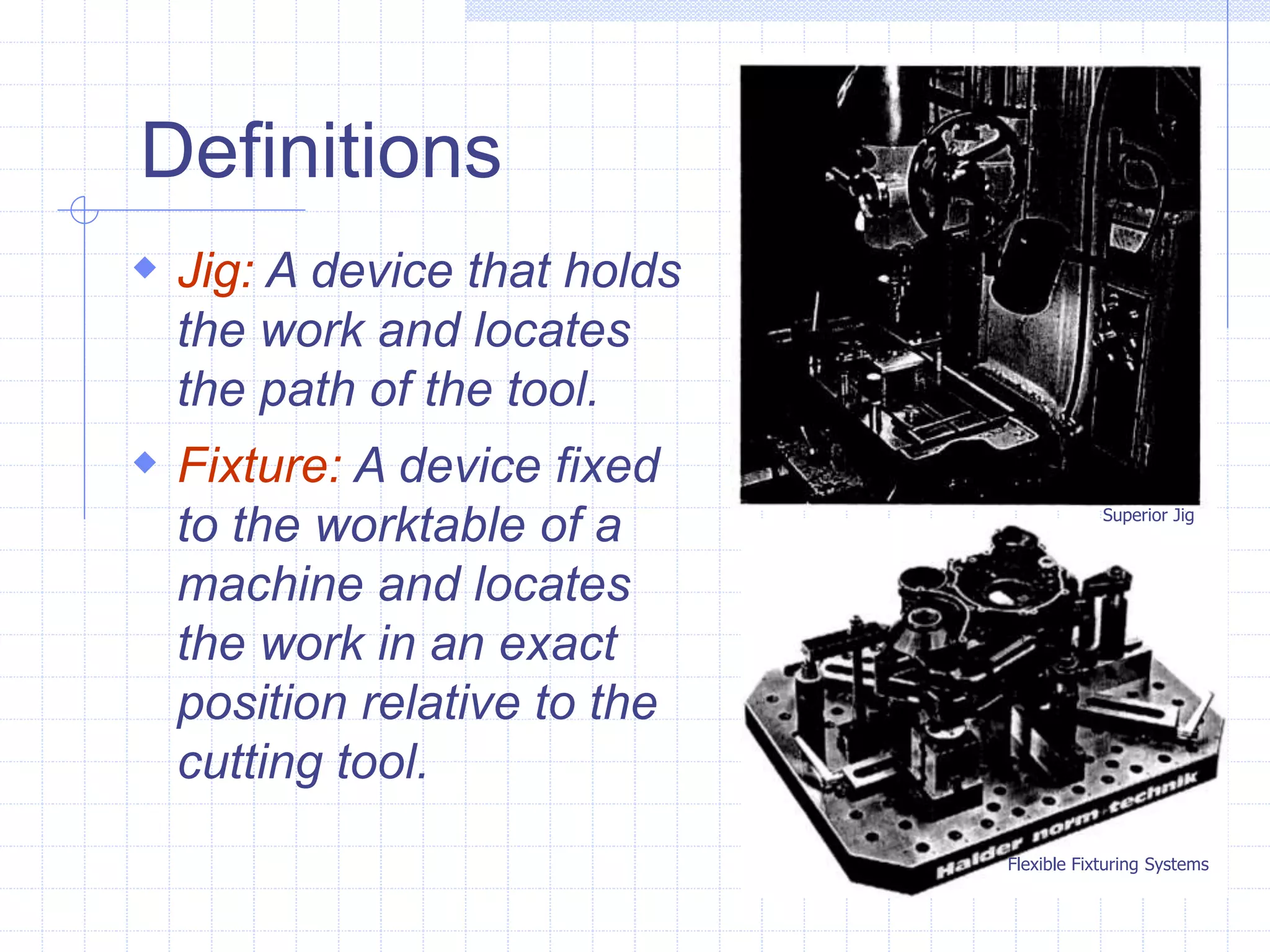 Definitions

Jig: A device that holds the work and locates the path of the tool.

Fixture: A device fixed to the worktable of a machine and locates the work in an exact position relative to the cutting tool.

Superior Jig

Halder norm technik

Flexible Fixturing Systems